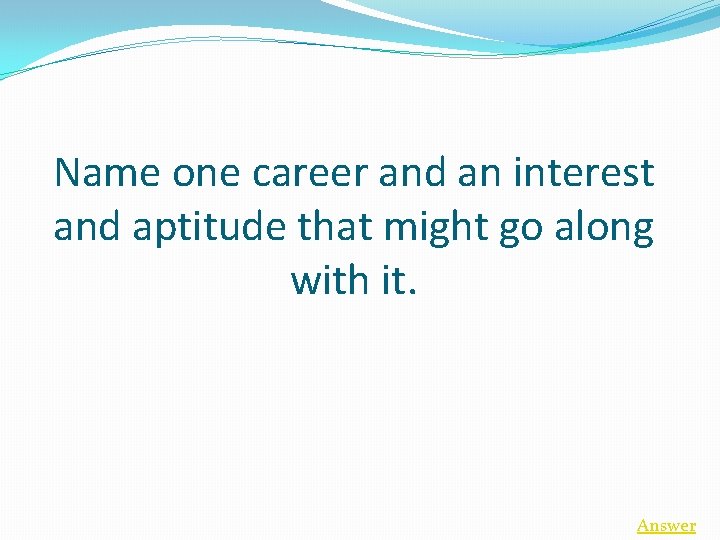 Name one career and an interest and aptitude that might go along with it.

Answer